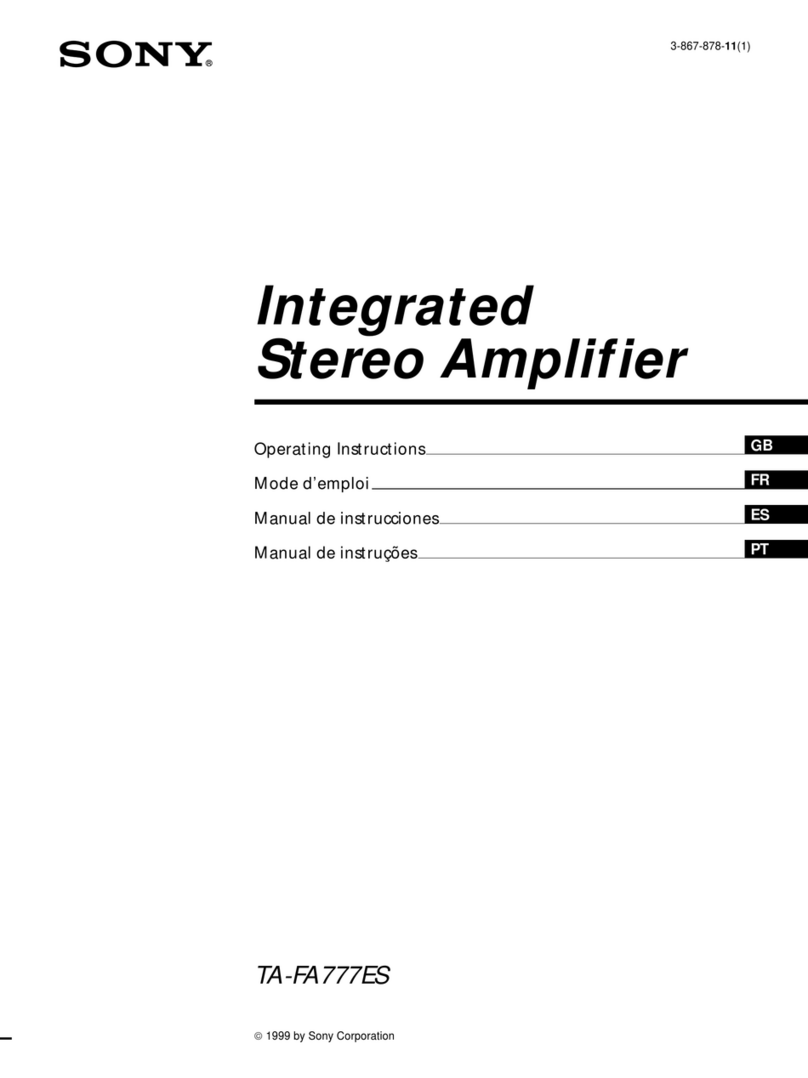 SONY®

3-867-878-11(1)

Integrated
Stereo Amplifier

Operating Instructions GB
Mode d'emploi FR
Manual de instrucciones ES
Manual de instruções PT

TA-FA777ES

© 1999 by Sony Corporation